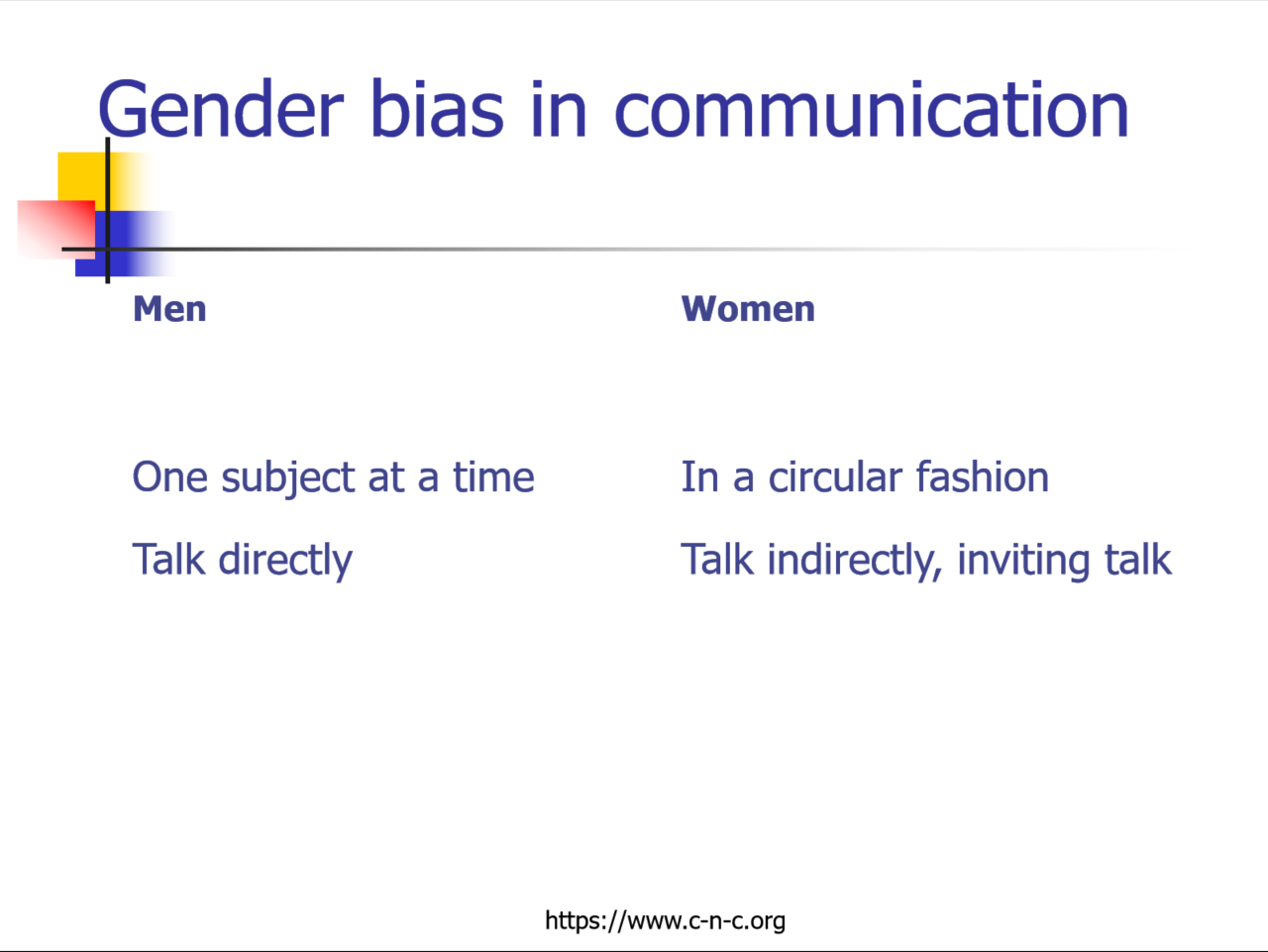 Gender bias in communication

Men

One subject at a time

Talk directly

Women

In a circular fashion

Talk indirectly, inviting talk

https://www.c-n-c.org